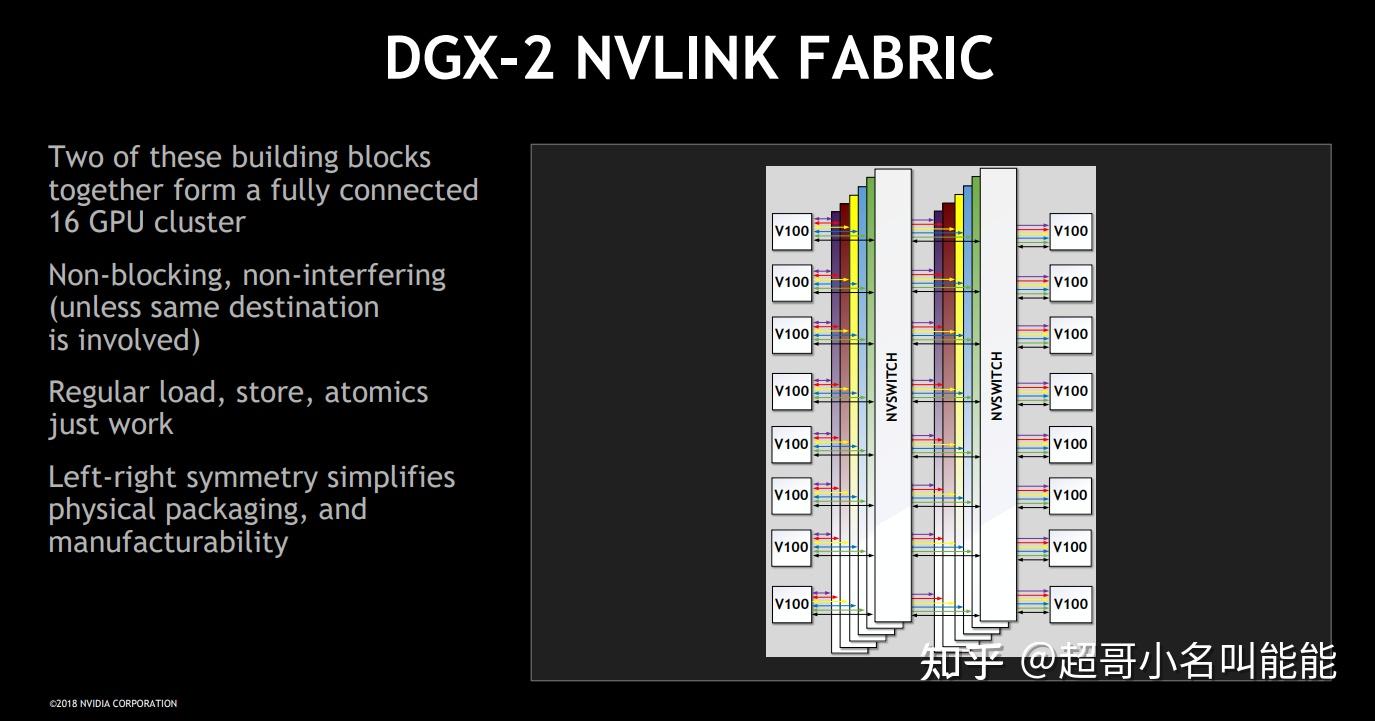 DGX-2 NVLINK FABRIC

Two of these building blocks together form a fully connected 16 GPU cluster

Non-blocking, non-interfering (unless same destination is involved)

Regular load, store, atomics just work

Left-right symmetry simplifies physical packaging, and manufacturability

V100
V100
V100
V100
V100
V100
V100
V100

NVSWITCH

NVSWITCH

V100
V100
V100
V100
V100
V100
V100
V100

知乎 @超哥小名叫能能

©2018 NVIDIA CORPORATION